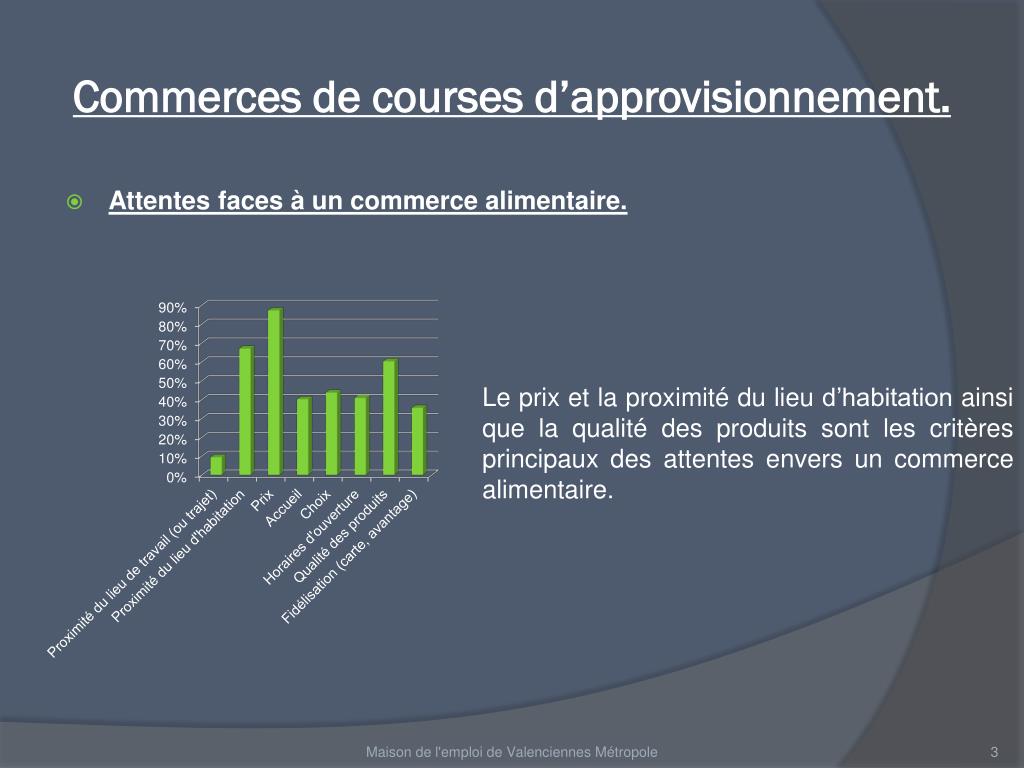 Commerces de courses d’approvisionnement.

Attentes faces à un commerce alimentaire.

90%
80%
70%
60%
50%
40%
30%
20%
10%
0%

Proximité du lieu de travail (ou trajet)
Proximité du lieu d'habitation
Prix
Accueil
Choix
Horaires d'ouverture
Qualité des produits
Fidélisation (carte, avantage)

Le prix et la proximité du lieu d’habitation ainsi que la qualité des produits sont les critères principaux des attentes envers un commerce alimentaire.

Maison de l'emploi de Valenciennes Métropole

3